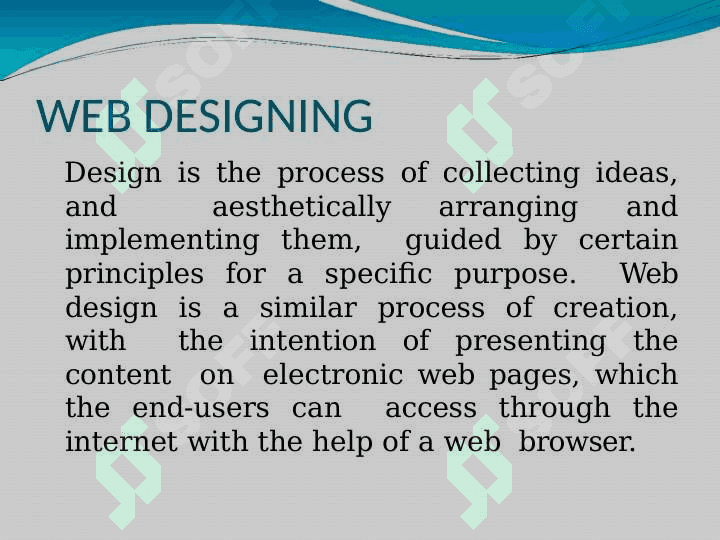 WEB DESIGNING

Design is the process of collecting ideas, and aesthetically arranging and implementing them, guided by certain principles for a specific purpose. Web design is a similar process of creation, with the intention of presenting the content on electronic web pages, which the end-users can access through the internet with the help of a web browser.